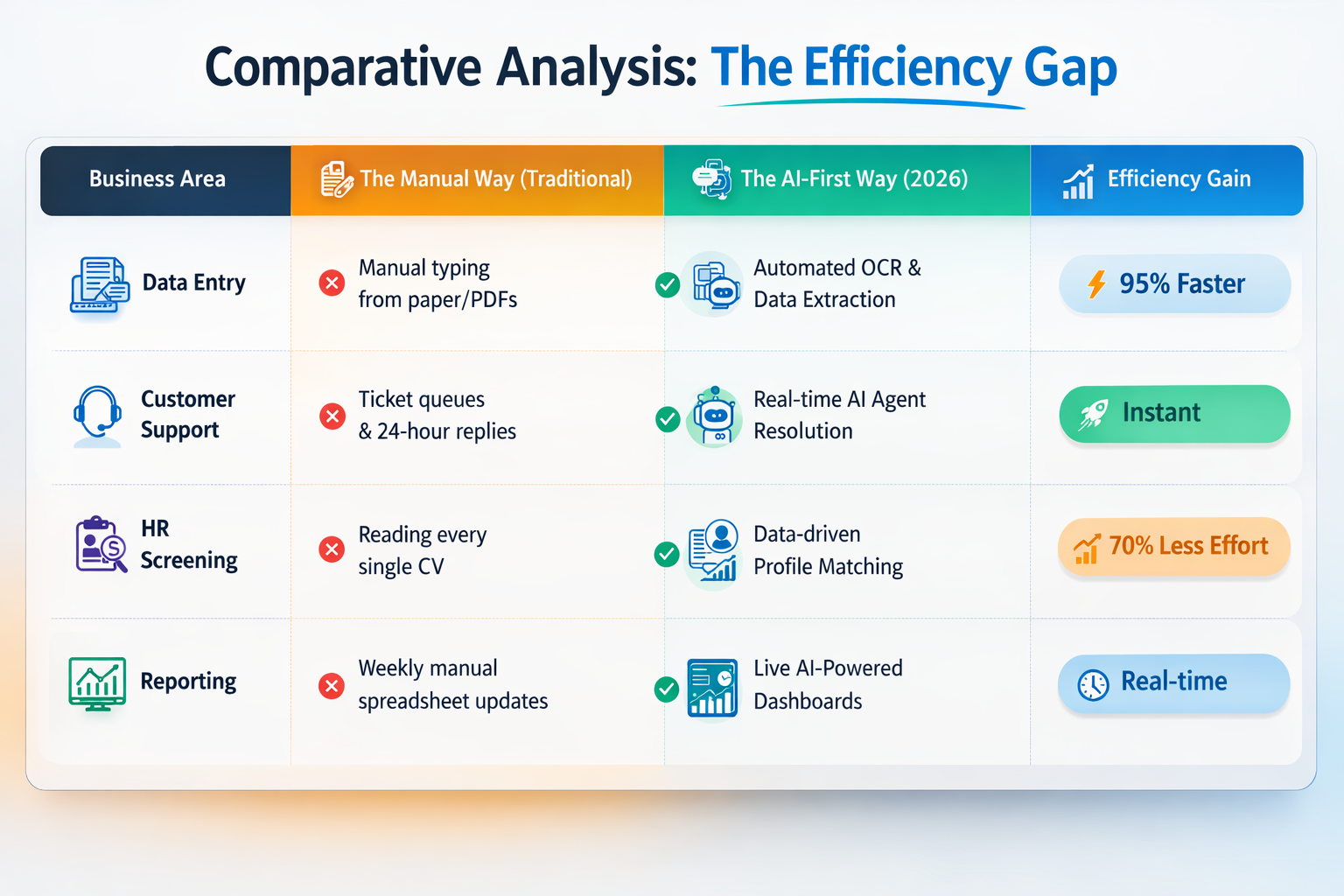 Comparative Analysis: The Efficiency Gap

| Business Area | The Manual Way (Traditional) | The AI-First Way (2026) | Efficiency Gain |
|---|---|---|---|
| Data Entry | Manual typing from paper/PDFs | Automated OCR & Data Extraction | 95% Faster |
| Customer Support | Ticket queues & 24-hour replies | Real-time AI Agent Resolution | Instant |
| HR Screening | Reading every single CV | Data-driven Profile Matching | 70% Less Effort |
| Reporting | Weekly manual spreadsheet updates | Live AI-Powered Dashboards | Real-time |